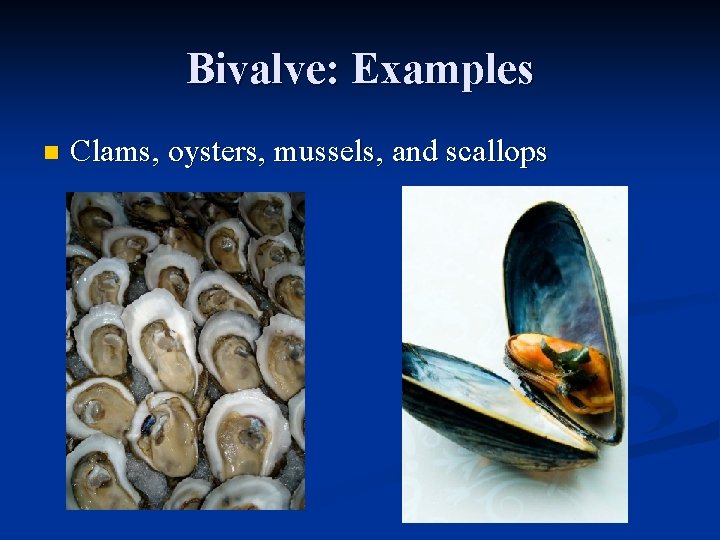 Bivalve: Examples

Clams, oysters, mussels, and scallops